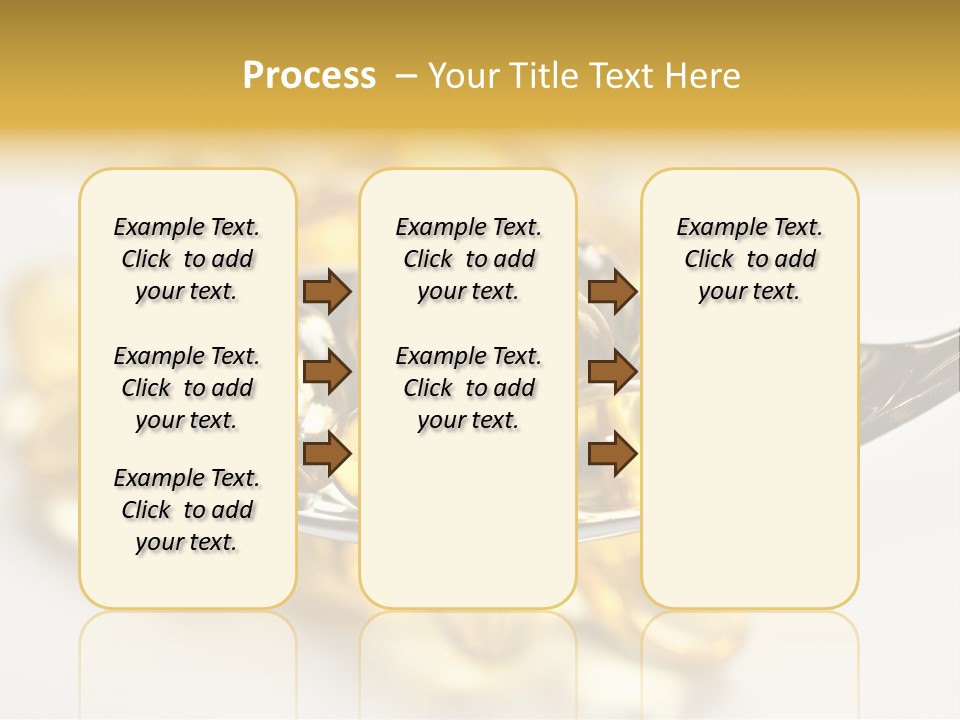 Process – Your Title Text Here

Example Text. Click to add your text.

Example Text. Click to add your text.

Example Text. Click to add your text.

Example Text. Click to add your text.

Example Text. Click to add your text.

Example Text. Click to add your text.